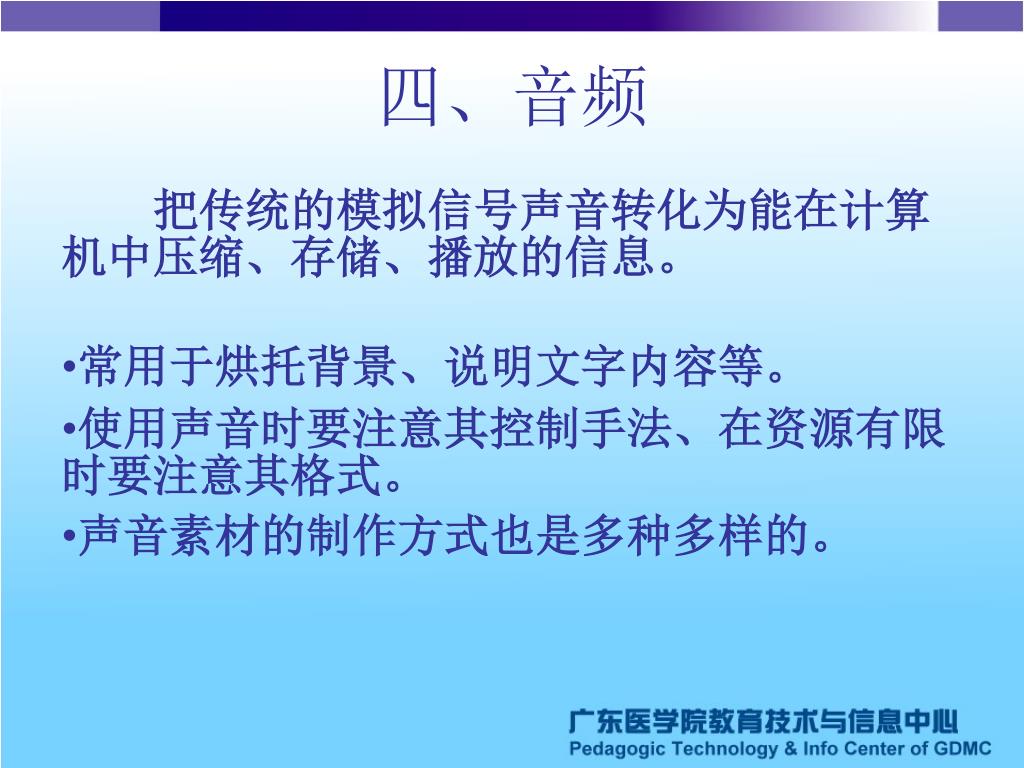 四、音频

把传统的模拟信号声音转化为能在计算机中压缩、存储、播放的信息。

•常用于烘托背景、说明文字内容等。

•使用声音时要注意其控制手法、在资源有限时要注意其格式。

•声音素材的制作方式也是多种多样的。

广东医学院教育技术与信息中心
Pedagogic Technology & Info Center of GDMC